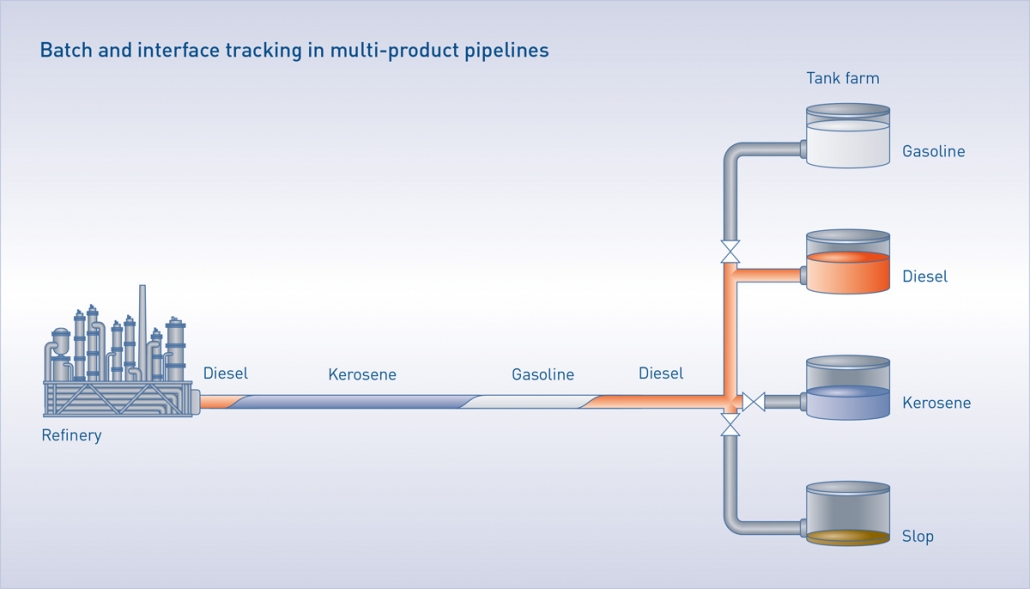 Batch and interface tracking in multi-product pipelines

Tank farm

Gasoline

Diesel

Kerosene

Slop

Refinery

Diesel

Kerosene

Gasoline

Diesel